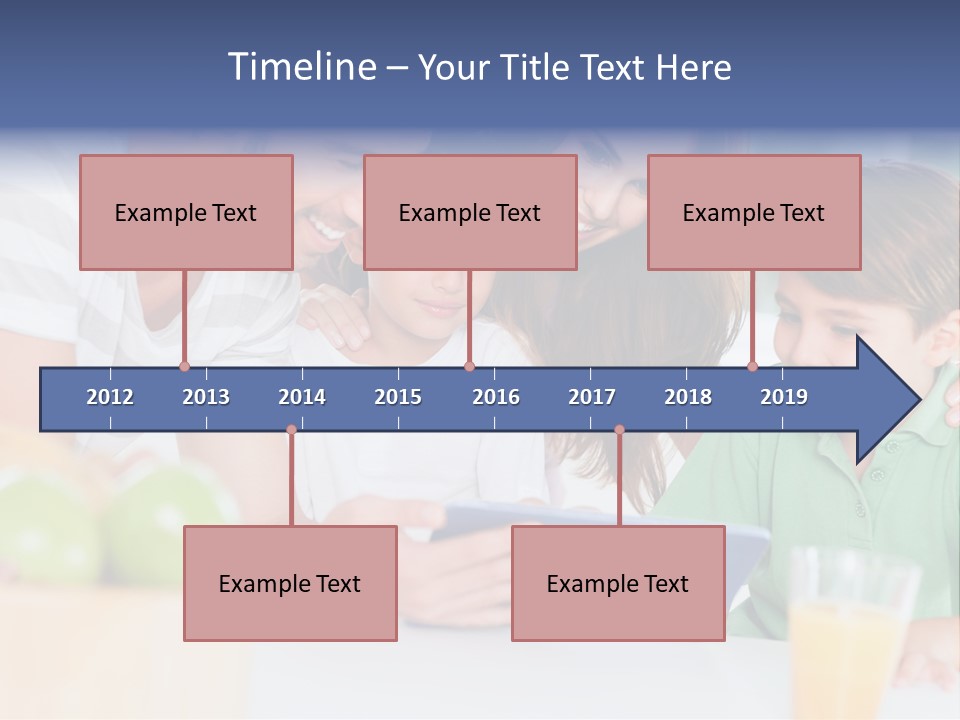 Timeline – Your Title Text Here

Example Text

Example Text

Example Text

2012 2013 2014 2015 2016 2017 2018 2019

Example Text

Example Text